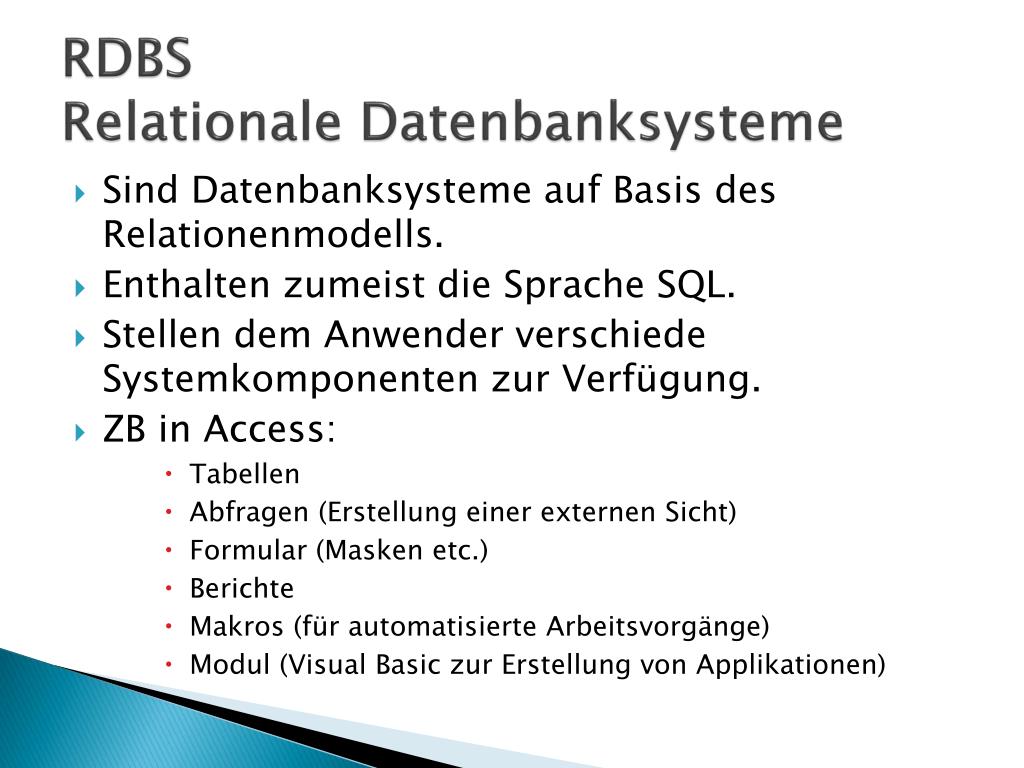 RDBS
Relationale Datenbanksysteme

Sind Datenbanksysteme auf Basis des Relationenmodells.

Enthalten zumeist die Sprache SQL.

Stellen dem Anwender verschiede Systemkomponenten zur Verfügung.

ZB in Access:

Tabellen

Abfragen (Erstellung einer externen Sicht)

Formular (Masken etc.)

Berichte

Makros (für automatisierte Arbeitsvorgänge)

Modul (Visual Basic zur Erstellung von Applikationen)